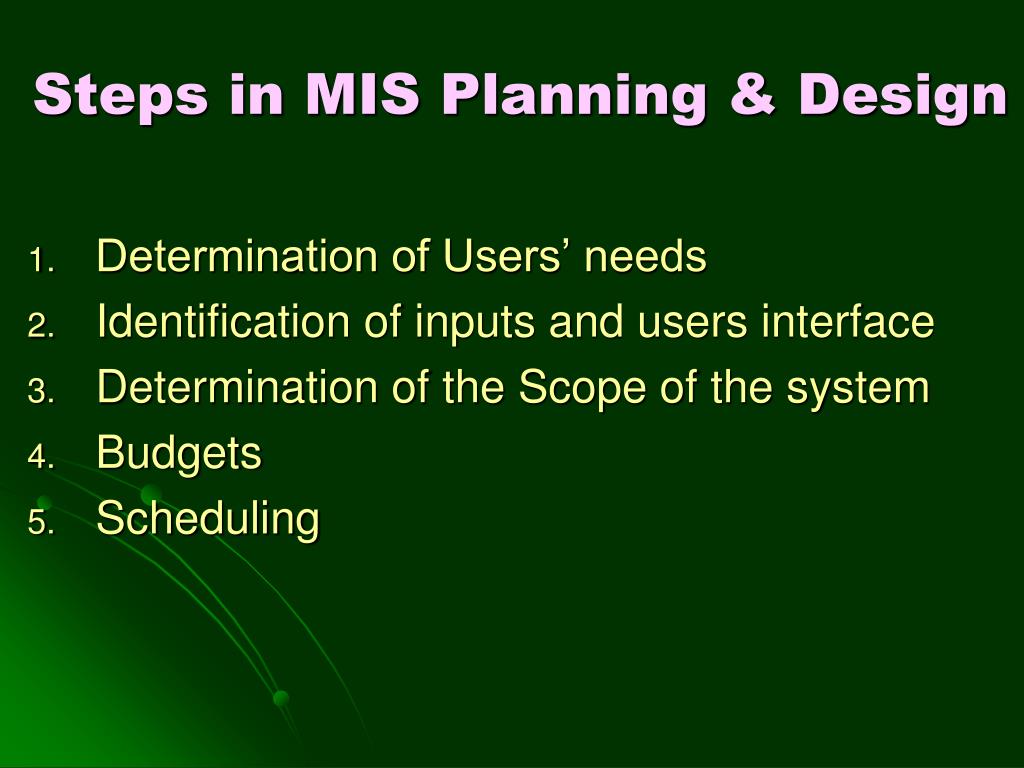 Steps in MIS Planning & Design

1. Determination of Users’ needs
2. Identification of inputs and users interface
3. Determination of the Scope of the system
4. Budgets
5. Scheduling